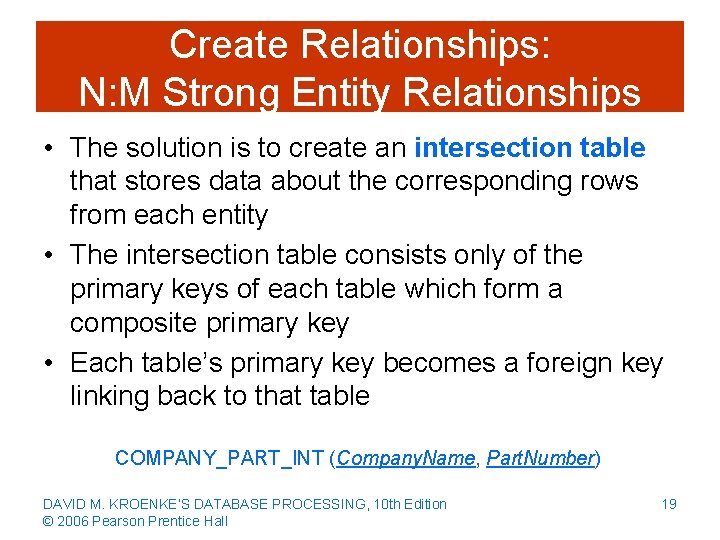 Create Relationships:
N:M Strong Entity Relationships

• The solution is to create an intersection table that stores data about the corresponding rows from each entity
• The intersection table consists only of the primary keys of each table which form a composite primary key
• Each table's primary key becomes a foreign key linking back to that table

COMPANY_PART_INT (CompanyName, PartNumber)

DAVID M. KROENKE'S DATABASE PROCESSING, 10th Edition
© 2006 Pearson Prentice Hall

19